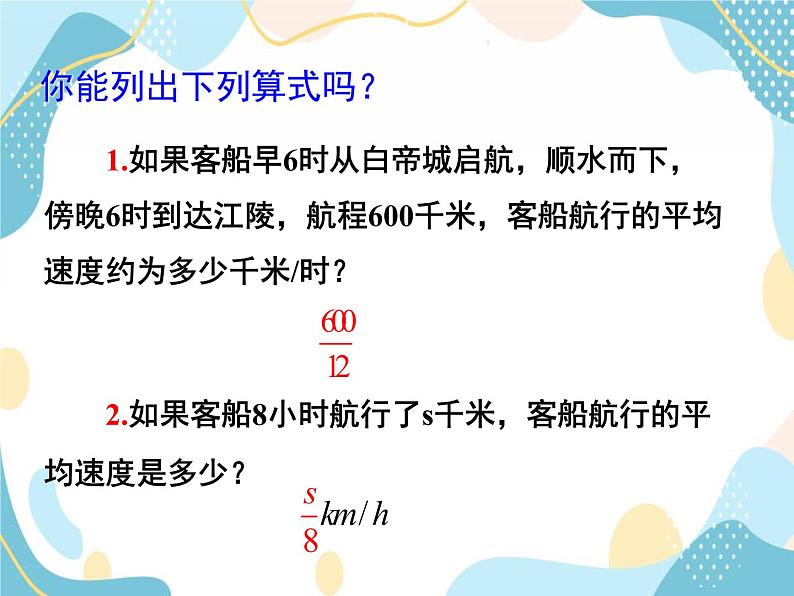 你能列出下列算式吗？

1.如果客船早6时从白帝城启航，顺水而下，傍晚6时到达江陵，航程600千米，客船航行的平均速度约为多少千米/时？

$\frac{600}{12}$

2.如果客船8小时航行了s千米，客船航行的平均速度是多少？

$\frac{s}{8}km/h$